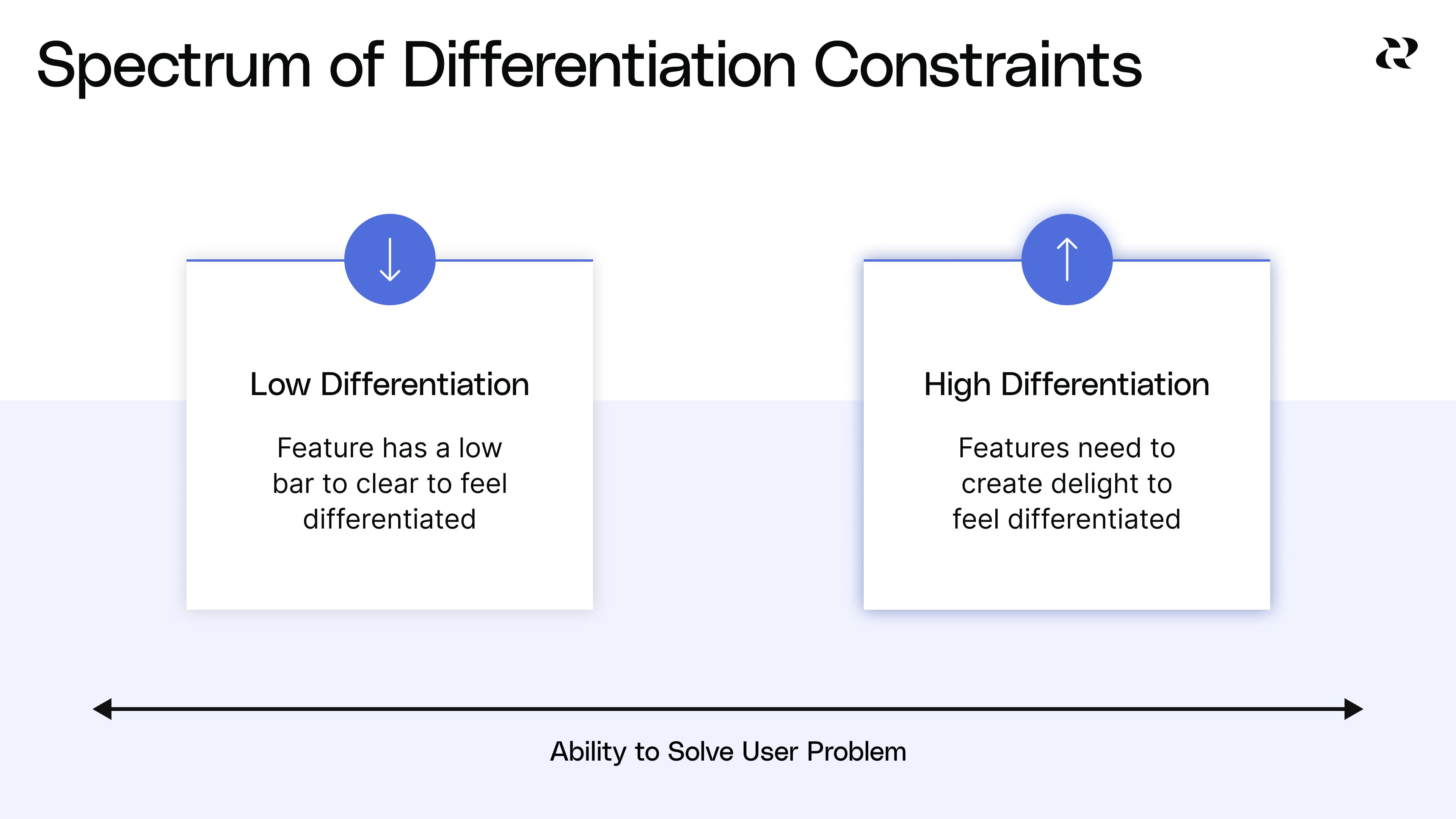 Spectrum of Differentiation Constraints

Low Differentiation

Feature has a low bar to clear to feel differentiated

High Differentiation

Features need to create delight to feel differentiated

Ability to Solve User Problem